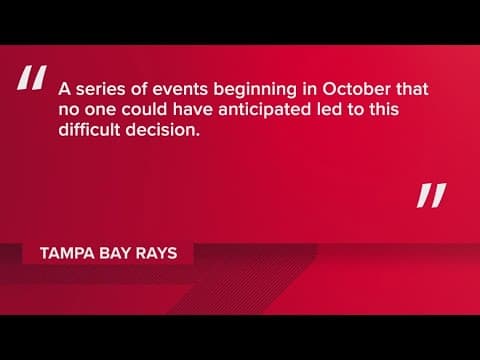 "A series of events beginning in October that no one could have anticipated led to this difficult decision."

TAMPA BAY RAYS